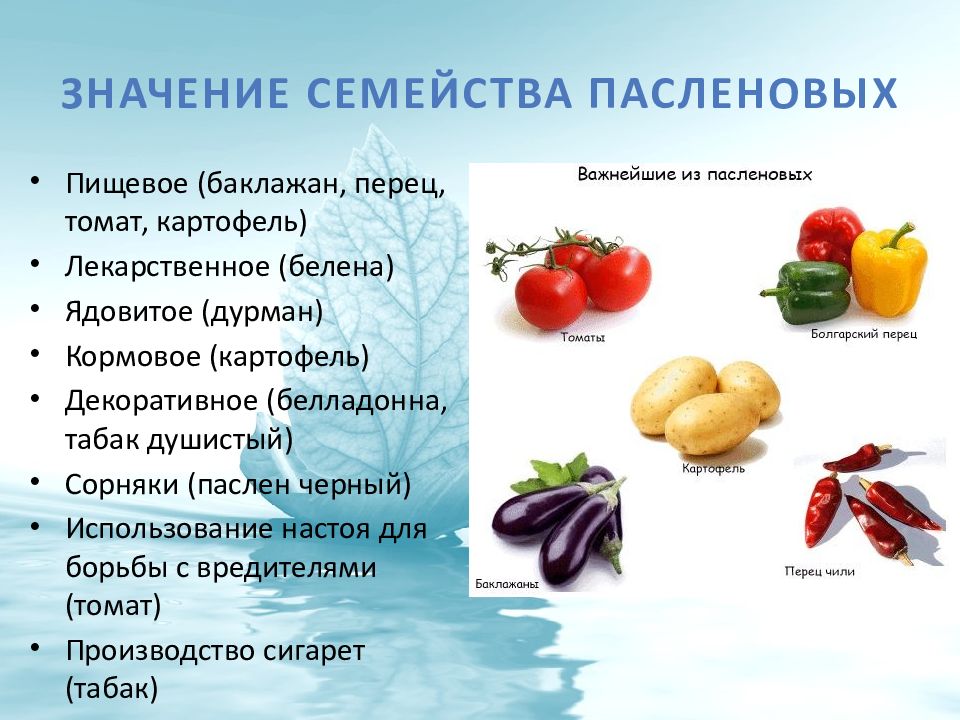 ЗНАЧЕНИЕ СЕМЕЙСТВА ПАСЛЕНОВЫХ

• Пищевое (баклажан, перец, томат, картофель)
• Лекарственное (белена)
• Ядовитое (дурман)
• Кормовое (картофель)
• Декоративное (белладонна, табак душистый)
• Сорняки (паслен черный)
• Использование настоя для борьбы с вредителями (томат)
• Производство сигарет (табак)

Важнейшие из пасленовых

Томаты

Болгарский перец

Картофель

Баклажаны

Перец чили